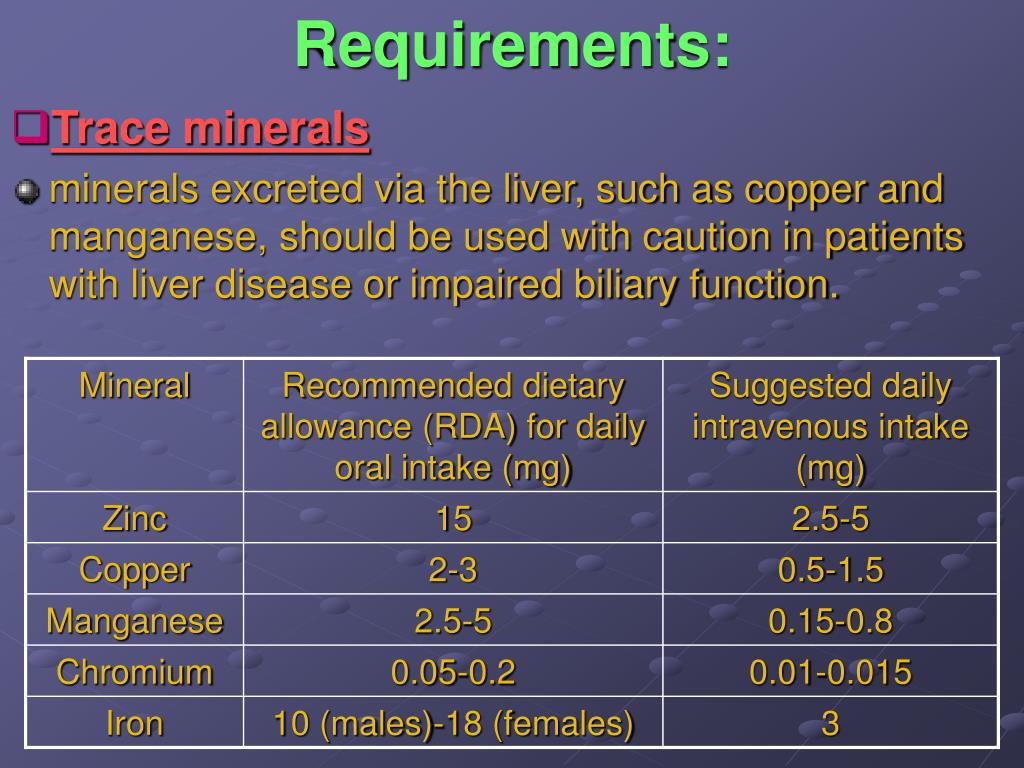 Requirements:

Trace minerals

minerals excreted via the liver, such as copper and manganese, should be used with caution in patients with liver disease or impaired biliary function.

| Mineral | Recommended dietary allowance (RDA) for daily oral intake (mg) | Suggested daily intravenous intake (mg) |
|---|---|---|
| Zinc | 15 | 2.5-5 |
| Copper | 2-3 | 0.5-1.5 |
| Manganese | 2.5-5 | 0.15-0.8 |
| Chromium | 0.05-0.2 | 0.01-0.015 |
| Iron | 10 (males)-18 (females) | 3 |